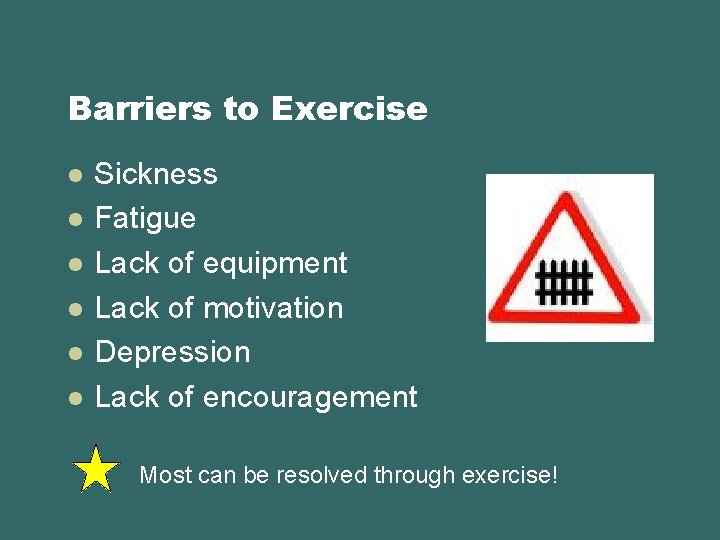 Barriers to Exercise

- Sickness
- Fatigue
- Lack of equipment
- Lack of motivation
- Depression
- Lack of encouragement

Most can be resolved through exercise!